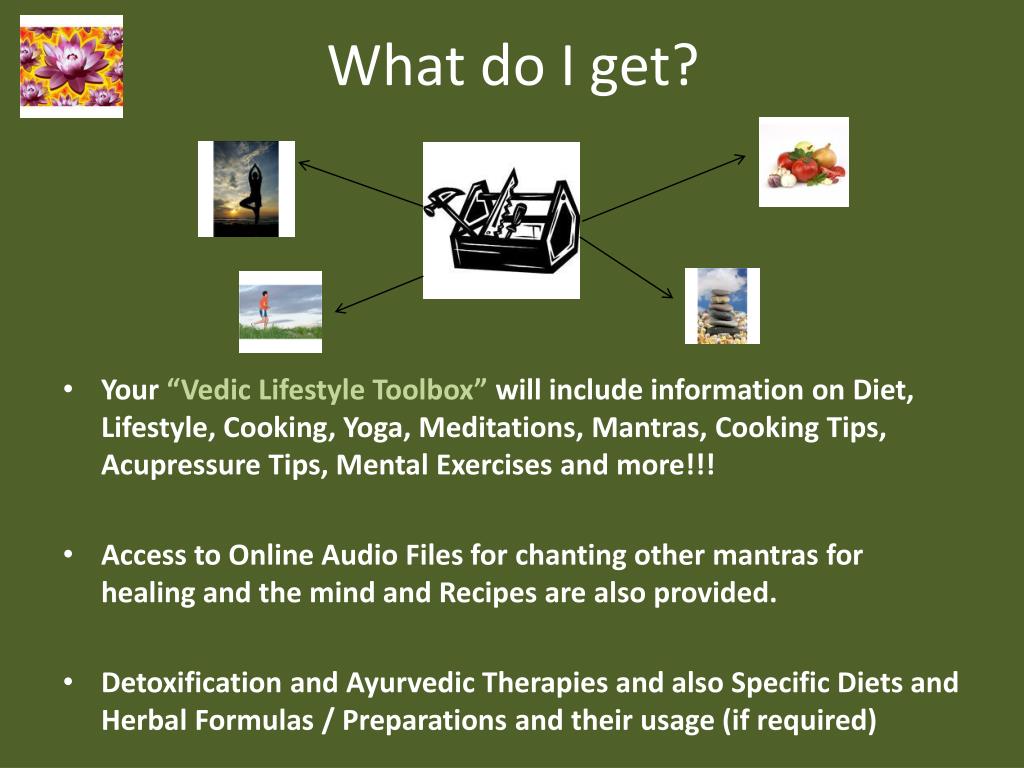 What do I get?

• Your “Vedic Lifestyle Toolbox” will include information on Diet, Lifestyle, Cooking, Yoga, Meditations, Mantras, Cooking Tips, Acupressure Tips, Mental Exercises and more!!!

• Access to Online Audio Files for chanting other mantras for healing and the mind and Recipes are also provided.

• Detoxification and Ayurvedic Therapies and also Specific Diets and Herbal Formulas / Preparations and their usage (if required)